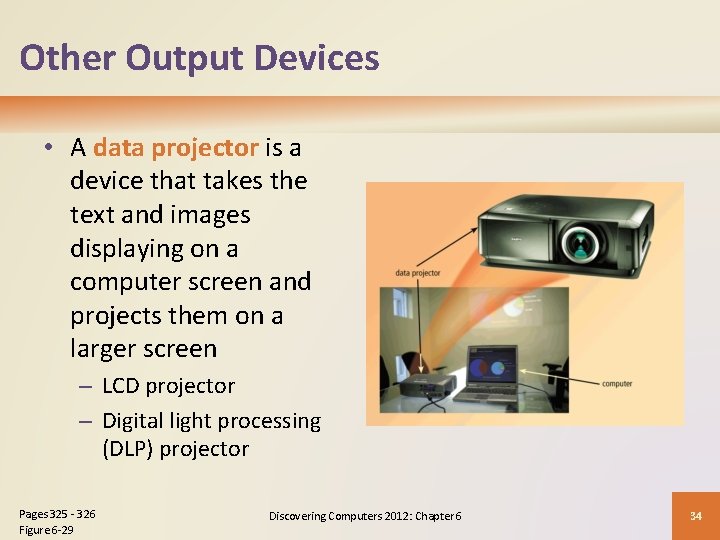 Other Output Devices

• A data projector is a device that takes the text and images displaying on a computer screen and projects them on a larger screen

– LCD projector

– Digital light processing (DLP) projector

data projector

computer

Pages 325 - 326
Figure 6-29

Discovering Computers 2012: Chapter 6

34